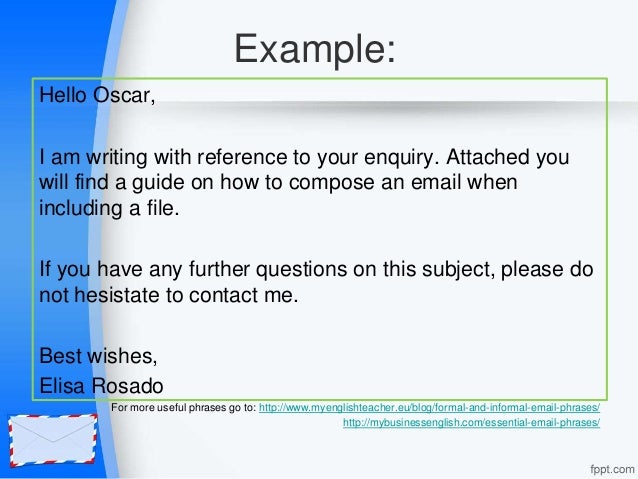 Example:

Hello Oscar,

I am writing with reference to your enquiry. Attached you will find a guide on how to compose an email when including a file.

If you have any further questions on this subject, please do not hesistate to contact me.

Best wishes,
Elisa Rosado

For more useful phrases go to: http://www.myenglishteacher.eu/blog/formal-and-informal-email-phrases/ http://mybusinessenglish.com/essential-email-phrases/

fppt.com